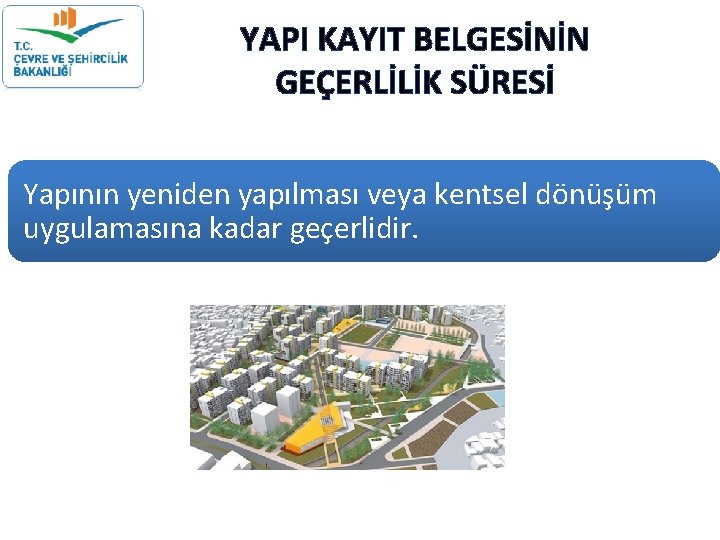 T.C.
ÇEVRE VE ŞEHİRCİLİK BAKANLIĞI

YAPI KAYIT BELGESİNİN GEÇERLİLİK SÜRESİ

Yapının yeniden yapılması veya kentsel dönüşüm uygulamasına kadar geçerlidir.